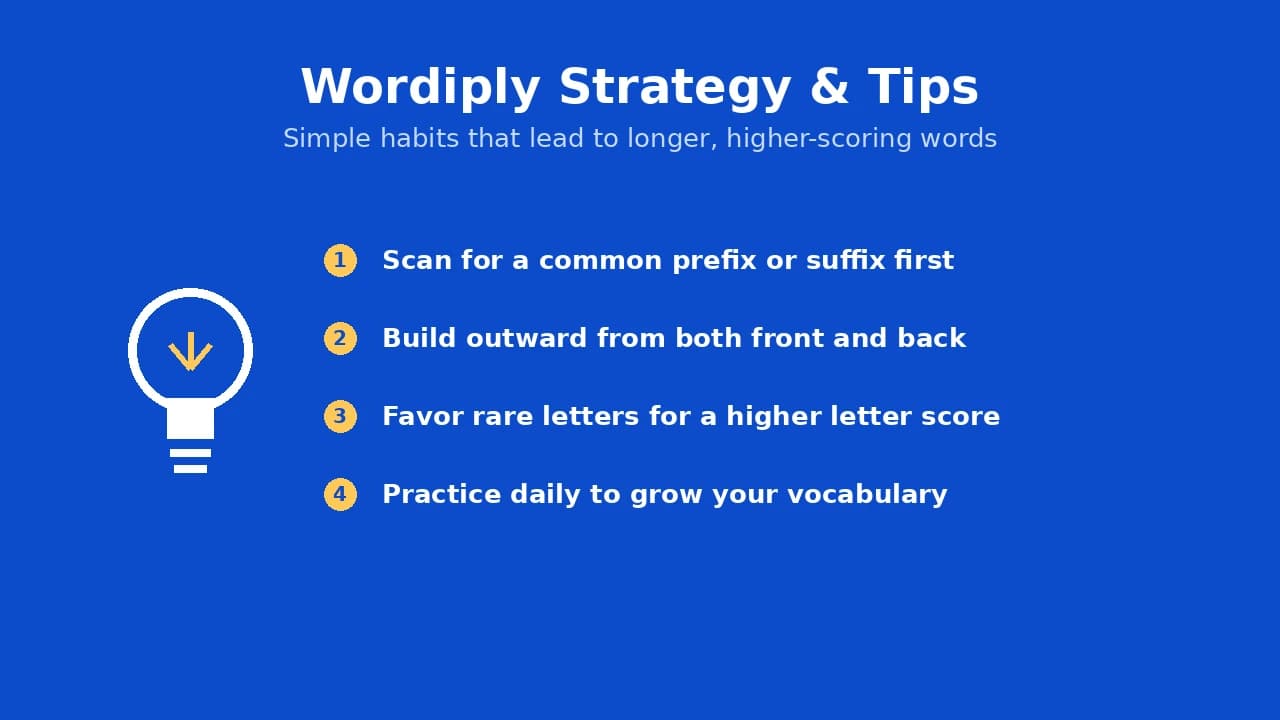 Wordiply Strategy & Tips

Simple habits that lead to longer, higher-scoring words

1 Scan for a common prefix or suffix first

2 Build outward from both front and back

3 Favor rare letters for a higher letter score

4 Practice daily to grow your vocabulary